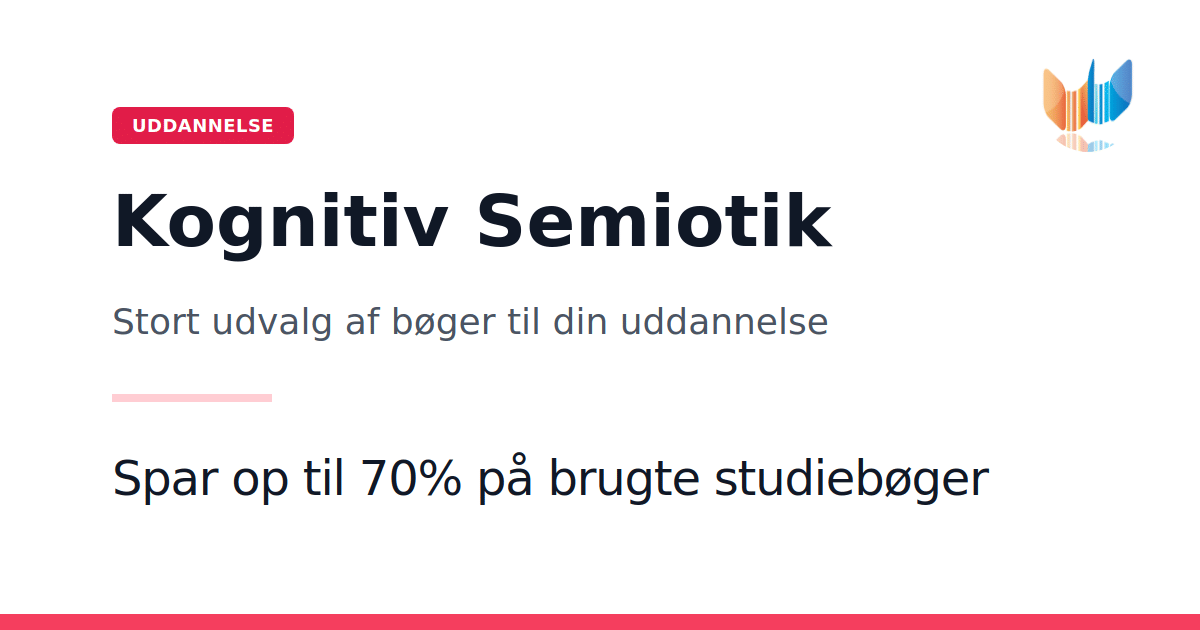 UDDANNELSE

Kognitiv Semiotik

Stort udvalg af bøger til din uddannelse

Spar op til 70% på brugte studiebøger